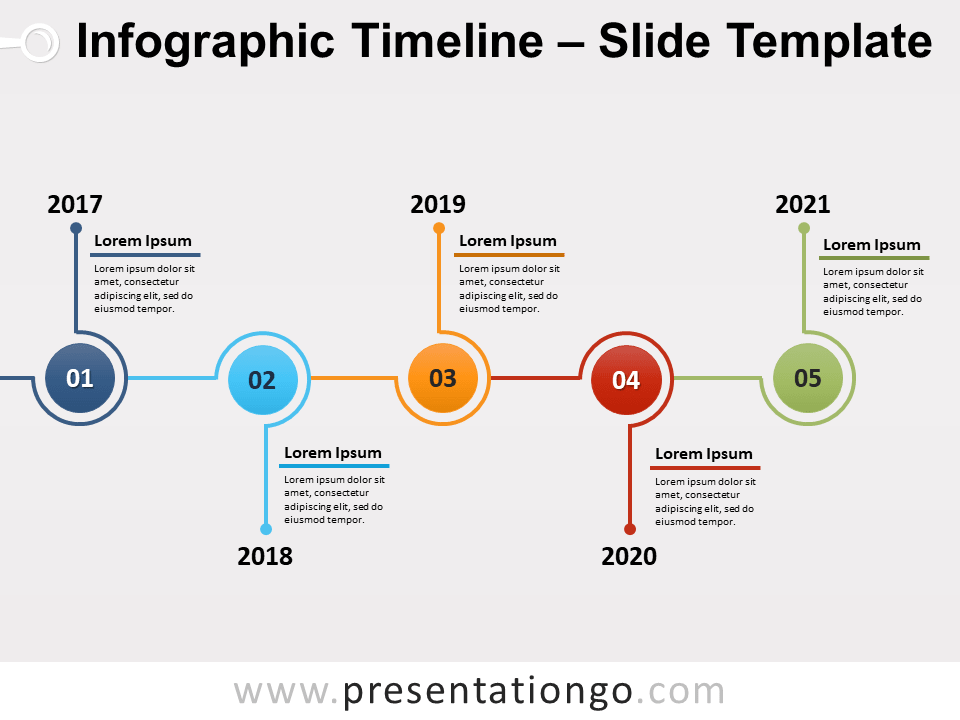 Infographic Timeline – Slide Template

2017

Lorem Ipsum

Lorem ipsum dolor sit amet, consectetur adipiscing elit, sed do eiusmod tempor.

01

02

Lorem Ipsum

Lorem ipsum dolor sit amet, consectetur adipiscing elit, sed do eiusmod tempor.

2018

2019

Lorem Ipsum

Lorem ipsum dolor sit amet, consectetur adipiscing elit, sed do eiusmod tempor.

03

04

Lorem Ipsum

Lorem ipsum dolor sit amet, consectetur adipiscing elit, sed do eiusmod tempor.

2020

2021

Lorem Ipsum

Lorem ipsum dolor sit amet, consectetur adipiscing elit, sed do eiusmod tempor.

05

www.presentationgo.com